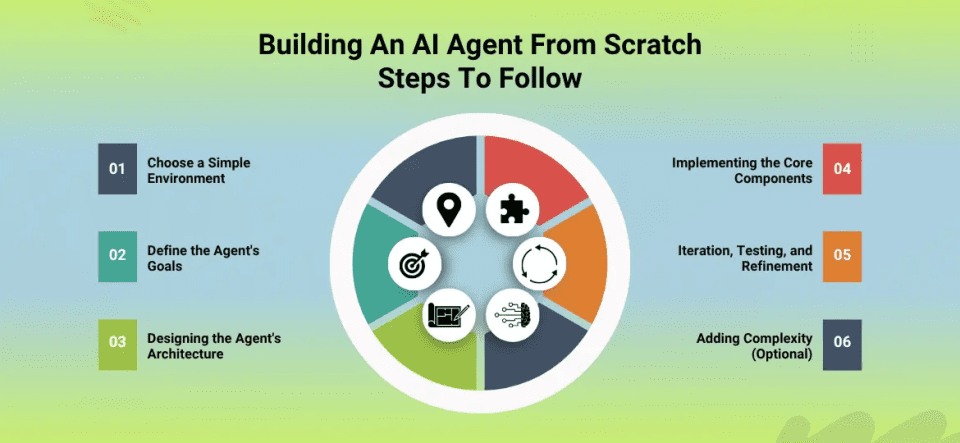 Building An AI Agent From Scratch
Steps To Follow

01 Choose a Simple Environment

02 Define the Agent's Goals

03 Designing the Agent's Architecture

Implementing the Core Components 04

Iteration, Testing, and Refinement 05

Adding Complexity (Optional) 06